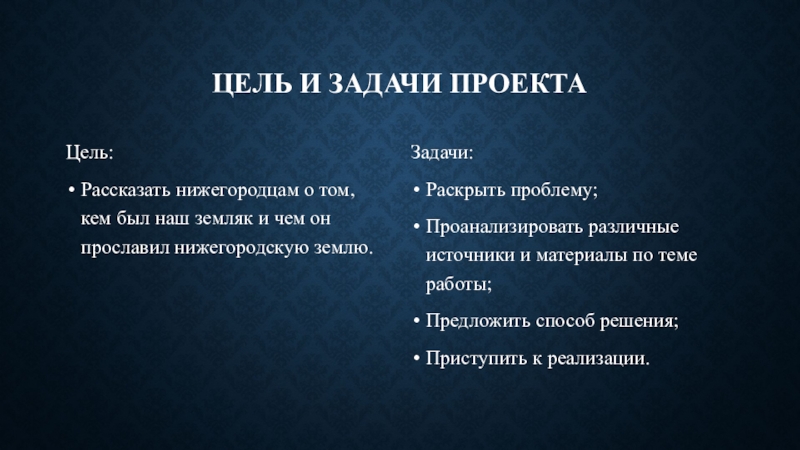 ЦЕЛЬ И ЗАДАЧИ ПРОЕКТА

Цель:

• Рассказать нижегородцам о том, кем был наш земляк и чем он прославил нижегородскую землю.

Задачи:

• Раскрыть проблему;

• Проанализировать различные источники и материалы по теме работы;

• Предложить способ решения;

• Приступить к реализации.